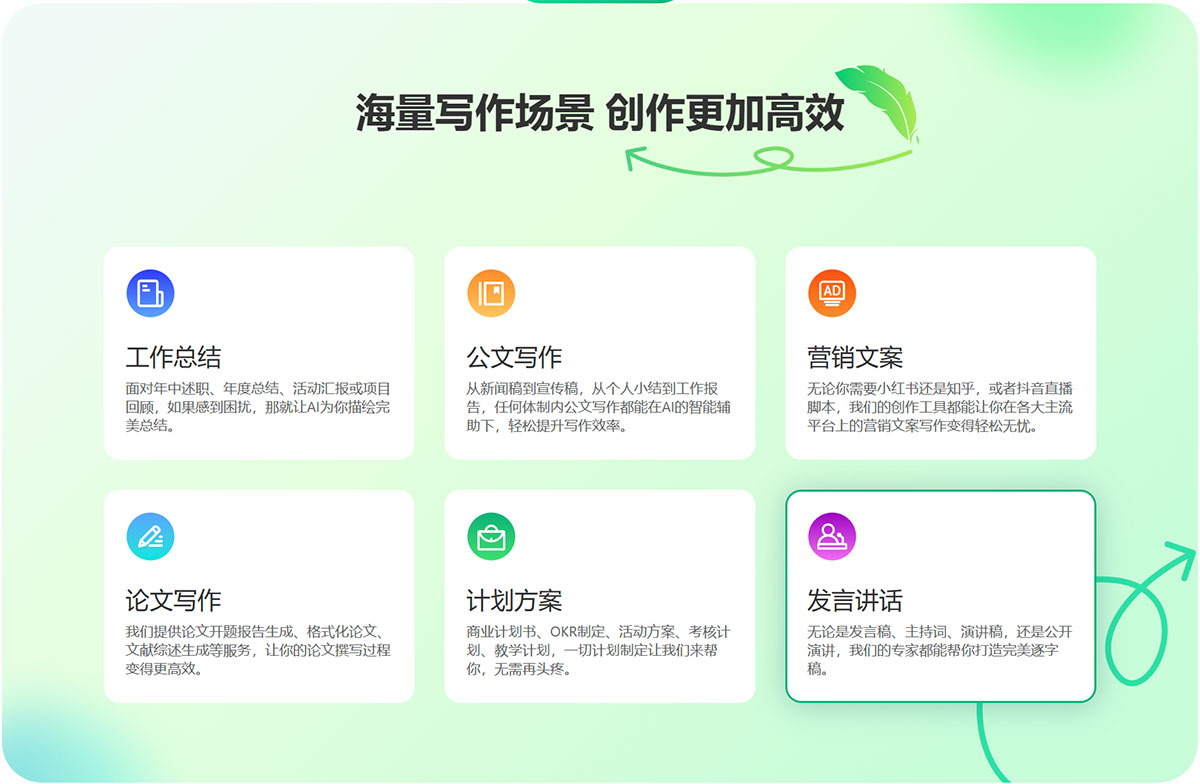 海量写作场景 创作更加高效

AD

工作总结

面对年中述职、年度总结、活动汇报或项目回顾，如果感到困扰，那就让AI为你描绘完美总结。

公文写作

从新闻稿到宣传稿，从个人小结到工作报告，任何体制内公文写作都能在AI的智能辅助下，轻松提升写作效率。

营销文案

无论你需要小红书还是知乎，或者抖音直播脚本，我们的创作工具都能让你在各大主流平台上的营销文案写作变得轻松无忧。

论文写作

我们提供论文开题报告生成、格式化论文、文献综述生成等服务，让你的论文撰写过程变得更高效。

计划方案

商业计划书、OKR制定、活动方案、考核计划、教学计划，一切计划制定让我们来帮你，无需再头疼。

发言讲话

无论是发言稿、主持词、演讲稿，还是公开演讲，我们的专家都能帮你打造完美逐字稿。